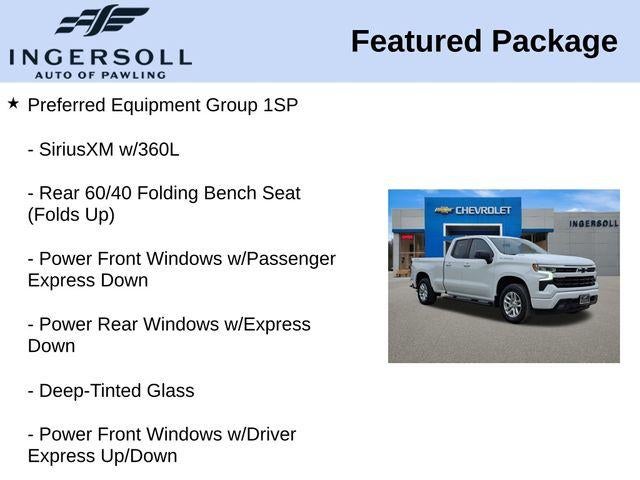 INGERSOLL
AUTO OF PAWLING

Featured Package

★ Preferred Equipment Group 1SP

- SiriusXM w/360L

- Rear 60/40 Folding Bench Seat (Folds Up)

- Power Front Windows w/Passenger Express Down

- Power Rear Windows w/Express Down

- Deep-Tinted Glass

- Power Front Windows w/Driver Express Up/Down

CHEVROLET

INGERSOLL